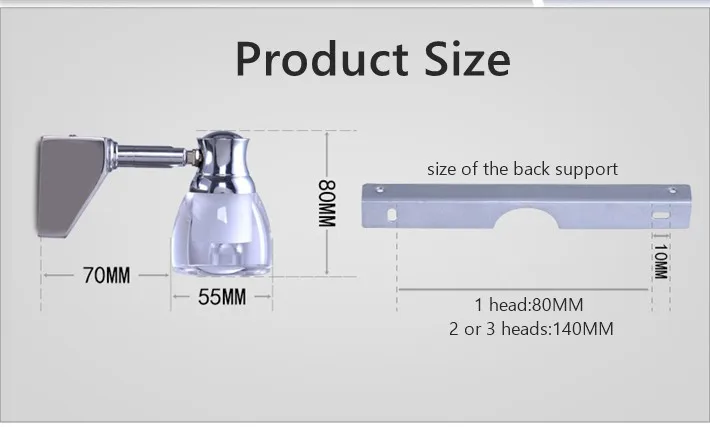 Product Size

80MM

70MM

55MM

size of the back support

10MM

1 head:80MM
2 or 3 heads:140MM